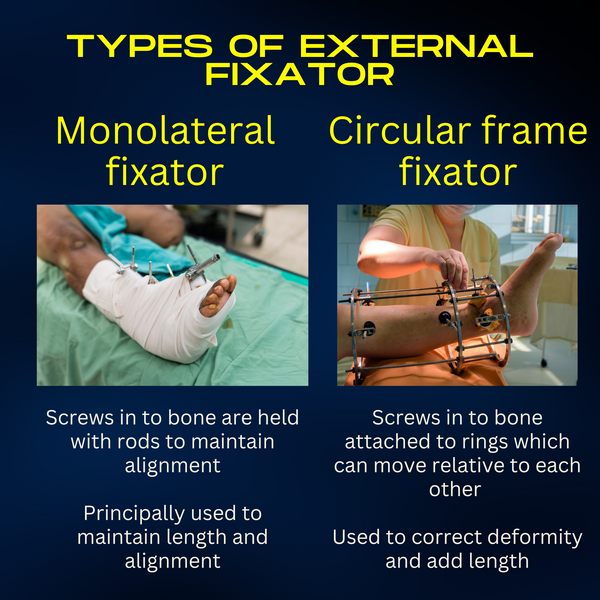 TYPES OF EXTERNAL FIXATOR

Monolateral fixator

Screws in to bone are held with rods to maintain alignment

Principally used to maintain length and alignment

Circular frame fixator

Screws in to bone attached to rings which can move relative to each other

Used to correct deformity and add length